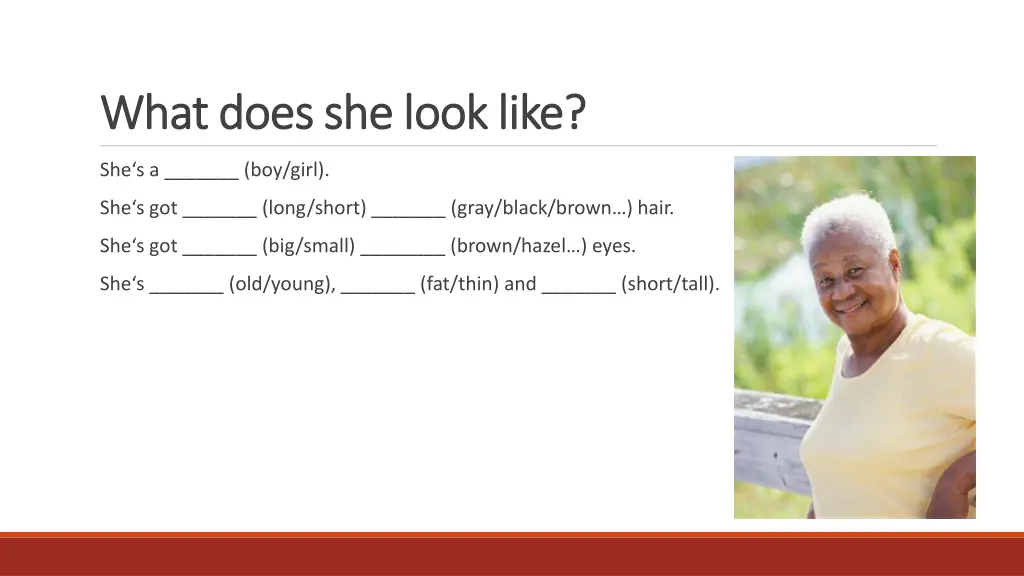 What does she look like?

She‘s a _______ (boy/girl).

She‘s got _______ (long/short) _______ (gray/black/brown…) hair.

She‘s got _______ (big/small) ________ (brown/hazel…) eyes.

She‘s _______ (old/young), _______ (fat/thin) and _______ (short/tall).